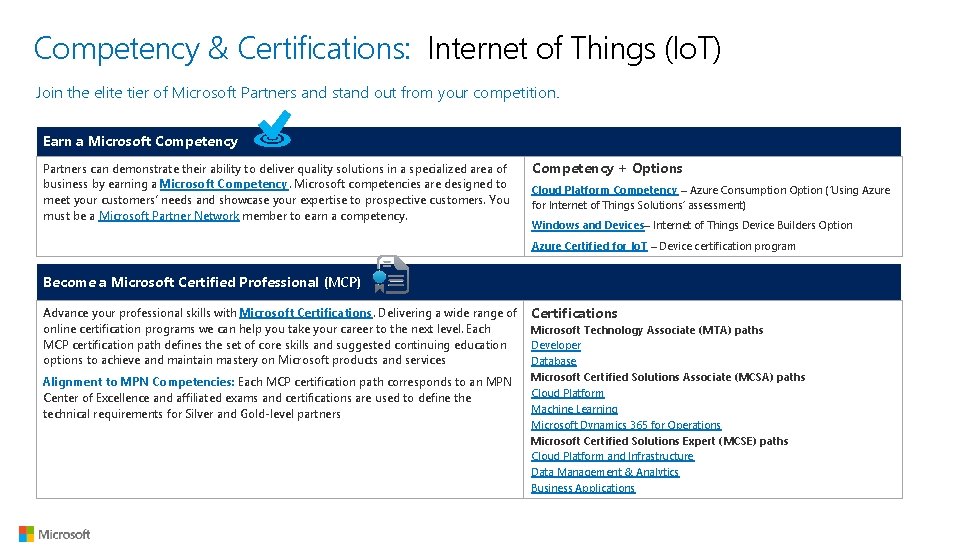 Competency & Certifications: Internet of Things (IoT)

Join the elite tier of Microsoft Partners and stand out from your competition.

Earn a Microsoft Competency

Partners can demonstrate their ability to deliver quality solutions in a specialized area of business by earning a Microsoft Competency. Microsoft competencies are designed to meet your customers' needs and showcase your expertise to prospective customers. You must be a Microsoft Partner Network member to earn a competency.

Competency + Options

Cloud Platform Competency – Azure Consumption Option ('Using Azure for Internet of Things Solutions' assessment)

Windows and Devices– Internet of Things Device Builders Option

Azure Certified for IoT – Device certification program

Become a Microsoft Certified Professional (MCP)

Advance your professional skills with Microsoft Certifications. Delivering a wide range of online certification programs we can help you take your career to the next level. Each MCP certification path defines the set of core skills and suggested continuing education options to achieve and maintain mastery on Microsoft products and services

Alignment to MPN Competencies: Each MCP certification path corresponds to an MPN Center of Excellence and affiliated exams and certifications are used to define the technical requirements for Silver and Gold-level partners

Certifications

Microsoft Technology Associate (MTA) paths
Developer
Database
Microsoft Certified Solutions Associate (MCSA) paths
Cloud Platform
Machine Learning
Microsoft Dynamics 365 for Operations
Microsoft Certified Solutions Expert (MCSE) paths
Cloud Platform and Infrastructure
Data Management & Analytics
Business Applications

Microsoft